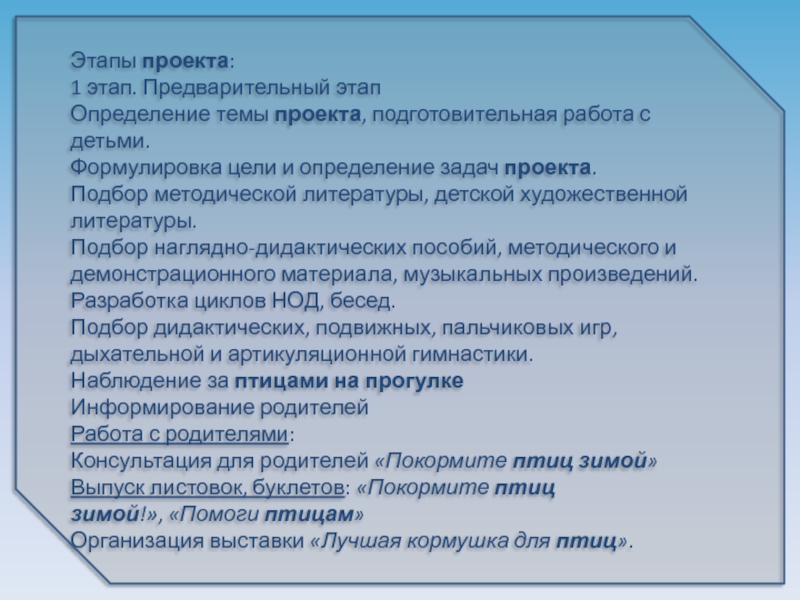 Этапы проекта:
1 этап. Предварительный этап
Определение темы проекта, подготовительная работа с детьми.
Формулировка цели и определение задач проекта.
Подбор методической литературы, детской художественной литературы.
Подбор наглядно-дидактических пособий, методического и демонстрационного материала, музыкальных произведений.
Разработка циклов НОД, бесед.
Подбор дидактических, подвижных, пальчиковых игр, дыхательной и артикуляционной гимнастики.
Наблюдение за птицами на прогулке
Информирование родителей
Работа с родителями:
Консультация для родителей «Покормите птиц зимой»
Выпуск листовок, буклетов: «Покормите птиц зимой!», «Помоги птицам»
Организация выставки «Лучшая кормушка для птиц».